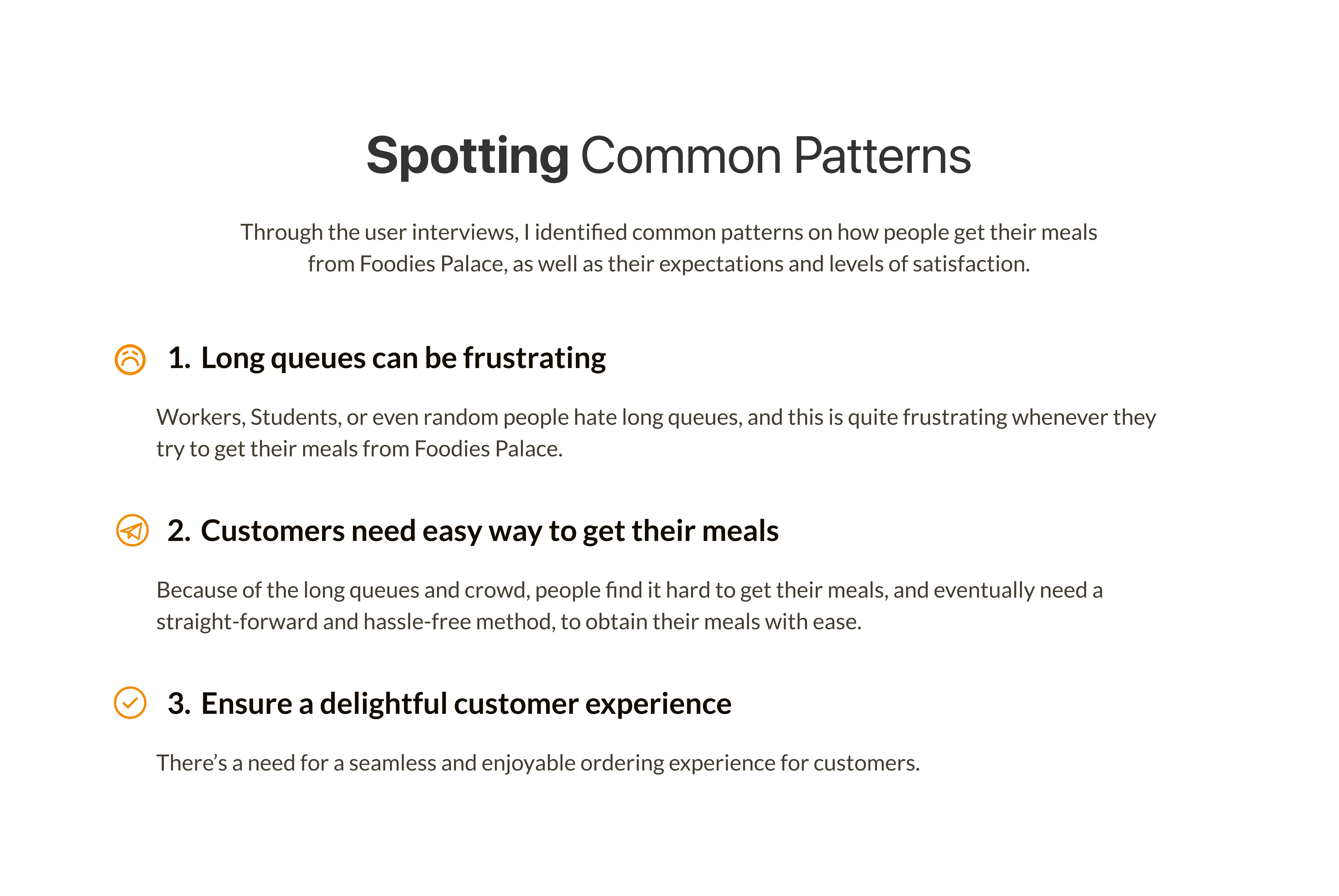 Spotting Common Patterns

Through the user interviews, I identified common patterns on how people get their meals from Foodies Palace, as well as their expectations and levels of satisfaction.

1. Long queues can be frustrating

Workers, Students, or even random people hate long queues, and this is quite frustrating whenever they try to get their meals from Foodies Palace.

2. Customers need easy way to get their meals

Because of the long queues and crowd, people find it hard to get their meals, and eventually need a straight-forward and hassle-free method, to obtain their meals with ease.

3. Ensure a delightful customer experience

There's a need for a seamless and enjoyable ordering experience for customers.